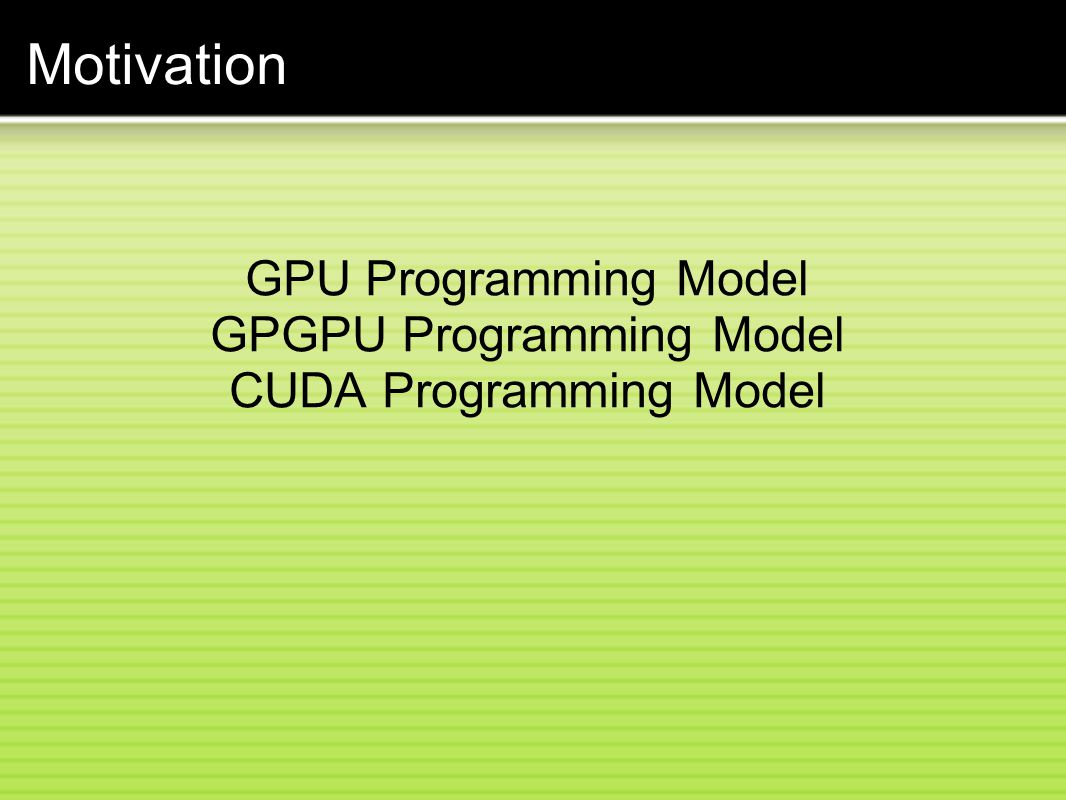 Motivation

GPU Programming Model
GPGPU Programming Model
CUDA Programming Model